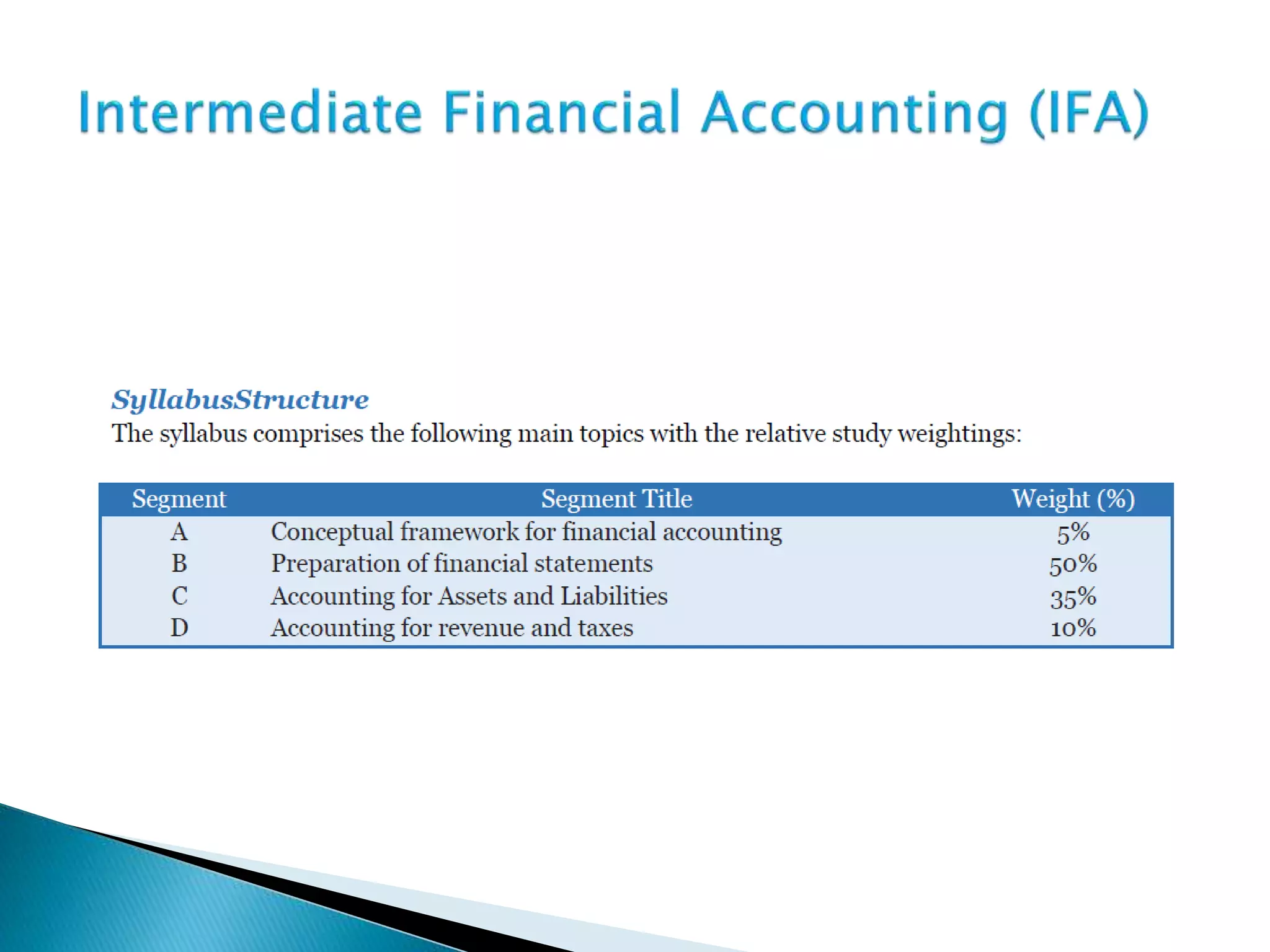 Intermediate Financial Accounting (IFA)

SyllabusStructure
The syllabus comprises the following main topics with the relative study weightings:

| Segment | Segment Title | Weight (%) |
|---|---|---|
| A | Conceptual framework for financial accounting | 5% |
| B | Preparation of financial statements | 50% |
| C | Accounting for Assets and Liabilities | 35% |
| D | Accounting for revenue and taxes | 10% |